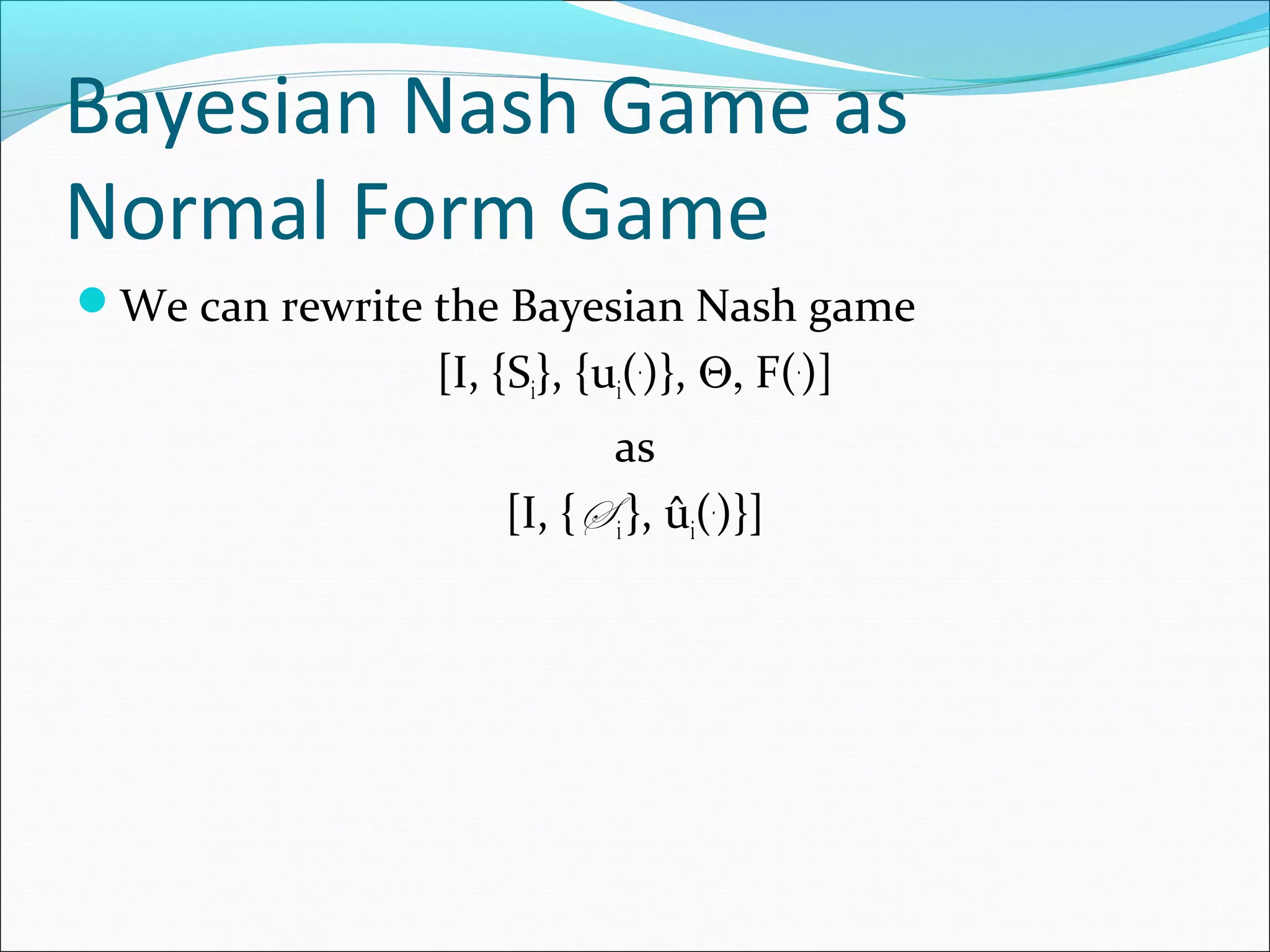 Bayesian Nash Game as Normal Form Game

We can rewrite the Bayesian Nash game

$[I, \{S_i\}, \{u_i(\cdot)\}, \Theta, F(\cdot)]$

as

$[I, \{\mathscr{S}_i\}, \hat{u}_i(\cdot)\}]$